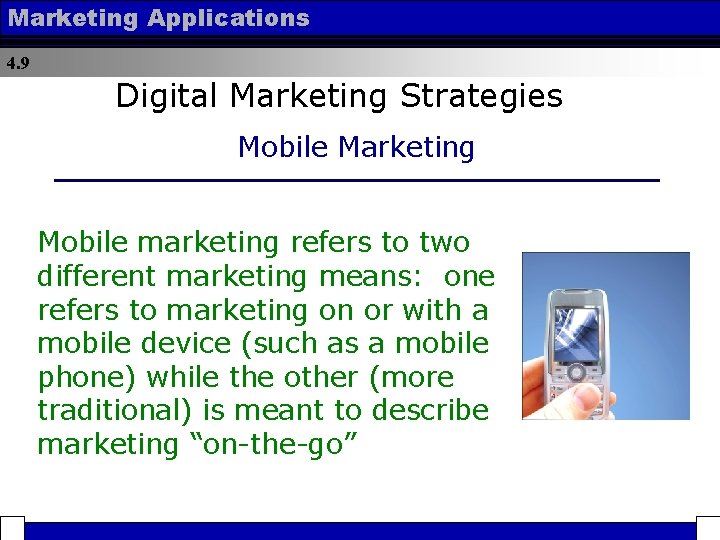 Marketing Applications

4.9

Digital Marketing Strategies

Mobile Marketing

Mobile marketing refers to two different marketing means: one refers to marketing on or with a mobile device (such as a mobile phone) while the other (more traditional) is meant to describe marketing “on-the-go”